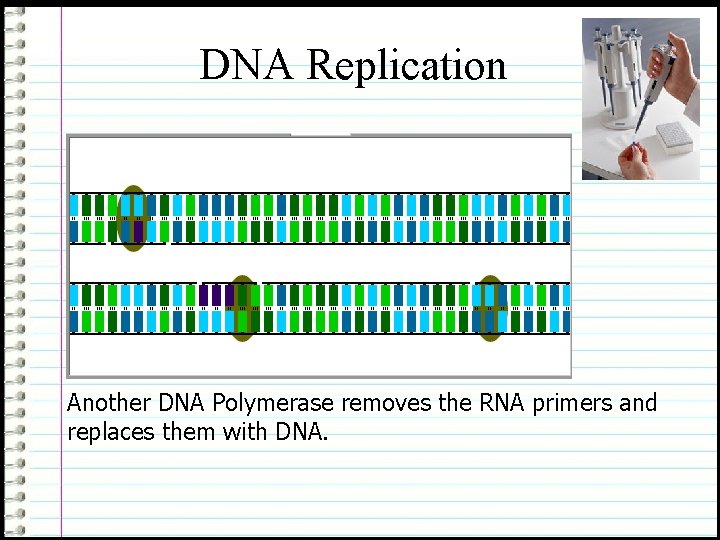 DNA Replication

Another DNA Polymerase removes the RNA primers and replaces them with DNA.